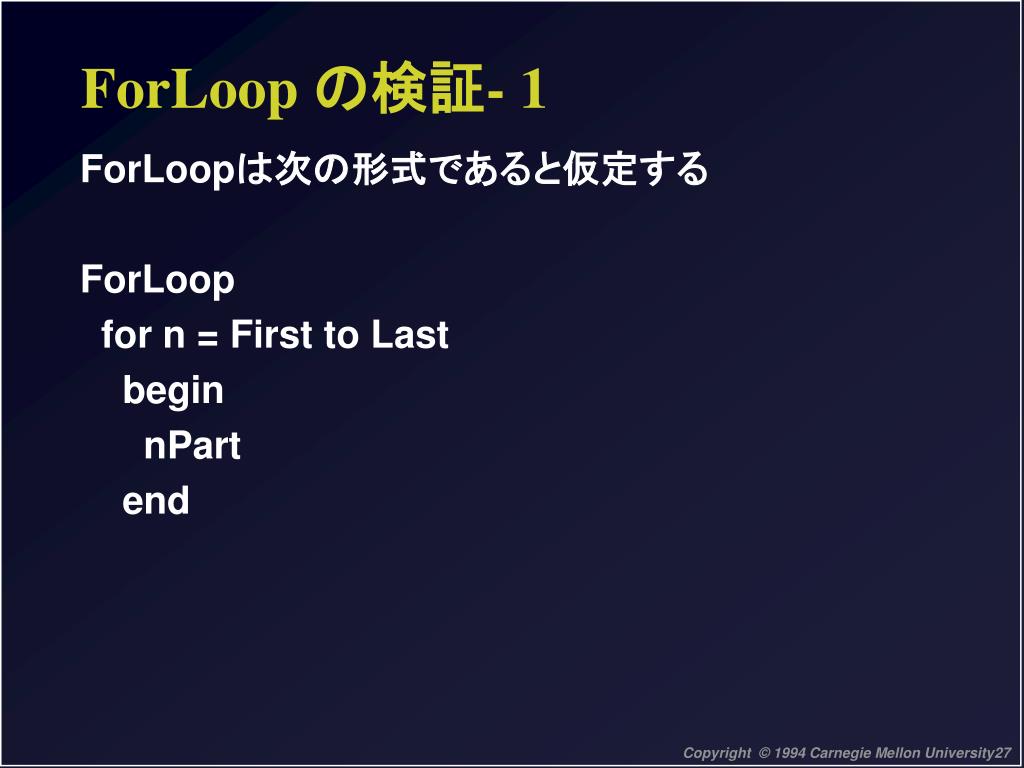 ForLoop の検証- 1

ForLoopは次の形式であると仮定する

ForLoop
for n = First to Last
begin
nPart
end

Copyright © 1994 Carnegie Mellon University27